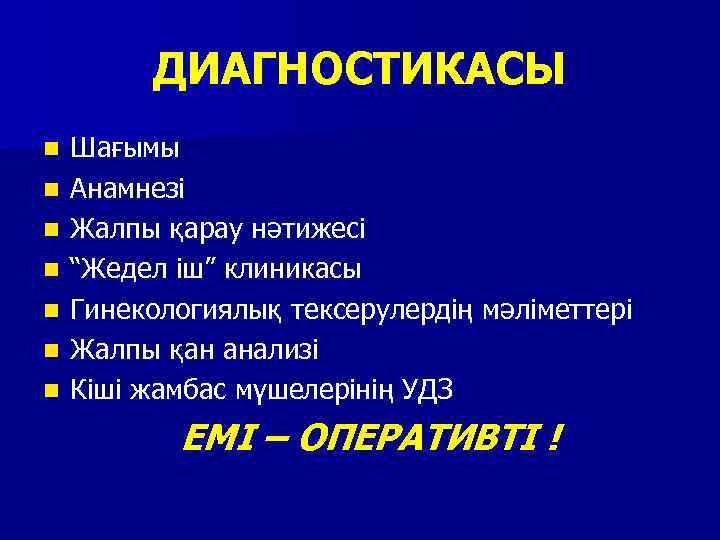 ДИАГНОСТИКАСЫ

- Шағымы
- Анамнезі
- Жалпы қарау нәтижесі
- “Жедел іш” клиникасы
- Гинекологиялық тексерулердің мәліметтері
- Жалпы қан анализі
- Кіші жамбас мүшелерінің УДЗ

ЕМІ – ОПЕРАТИВТІ !